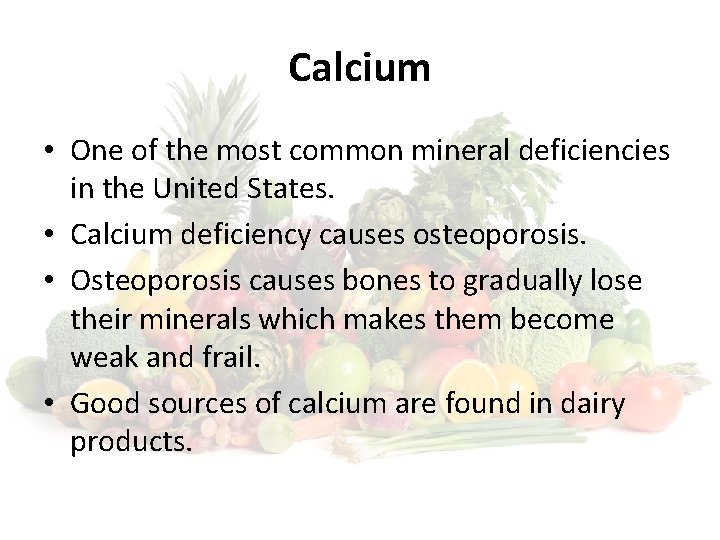 Calcium

• One of the most common mineral deficiencies in the United States.
• Calcium deficiency causes osteoporosis.
• Osteoporosis causes bones to gradually lose their minerals which makes them become weak and frail.
• Good sources of calcium are found in dairy products.